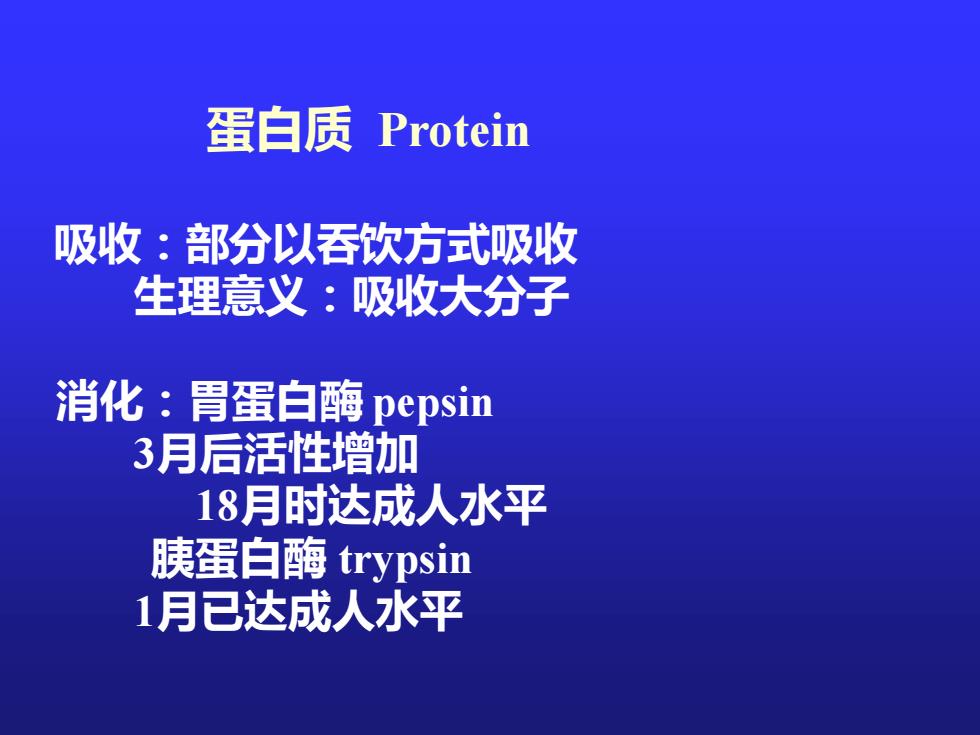 蛋白质 Protein

吸收：部分以吞饮方式吸收
生理意义：吸收大分子

消化：胃蛋白酶 pepsin
3月后活性增加
18月时达成人水平
胰蛋白酶 trypsin
1月已达成人水平